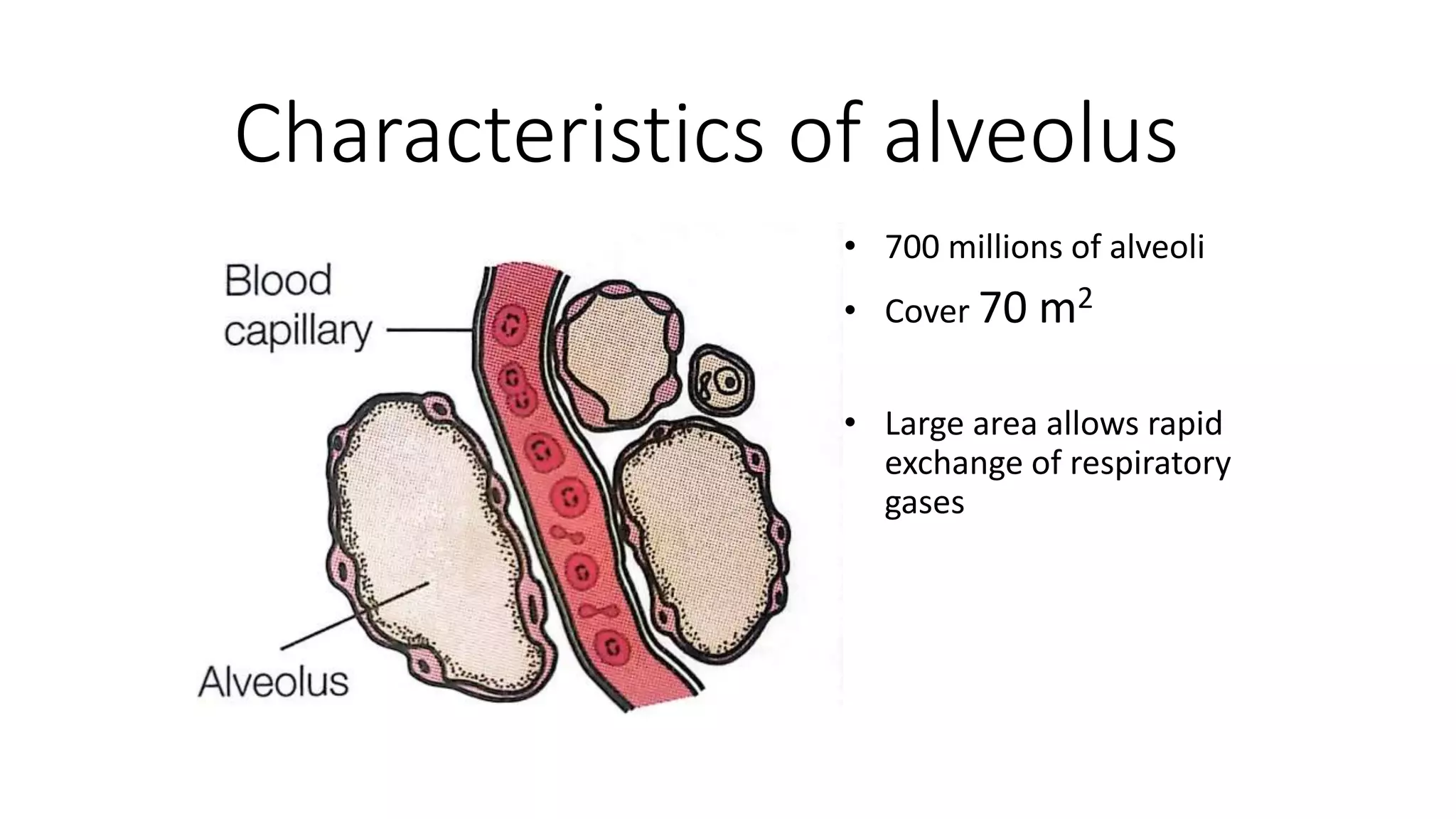 Characteristics of alveolus

Blood capillary

Alveolus

• 700 millions of alveoli
• Cover 70 $m^2$
• Large area allows rapid exchange of respiratory gases